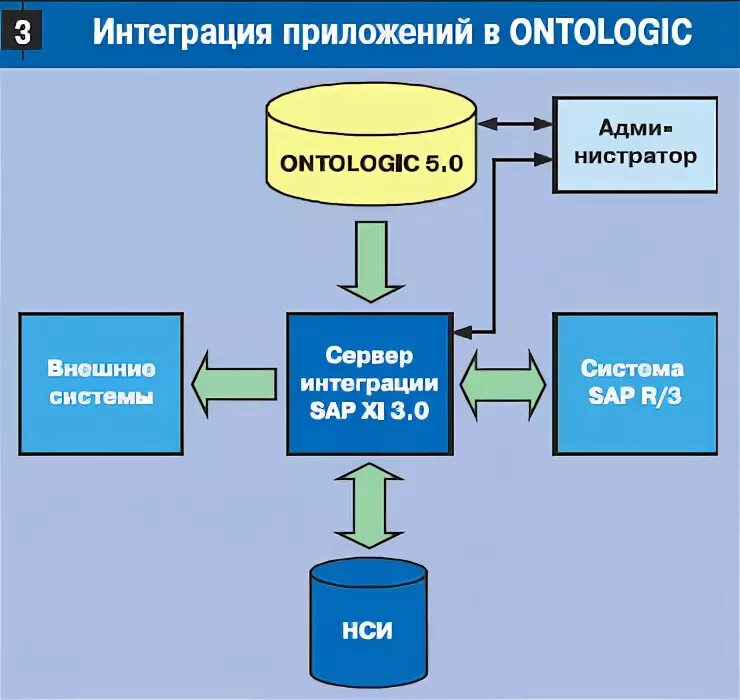 3 Интеграция приложений в ONTOLOGIC

ONTOLOGIC 5.0

Администратор

Внешние системы

Сервер интеграции SAP XI 3.0

Система SAP R/3

НСИ